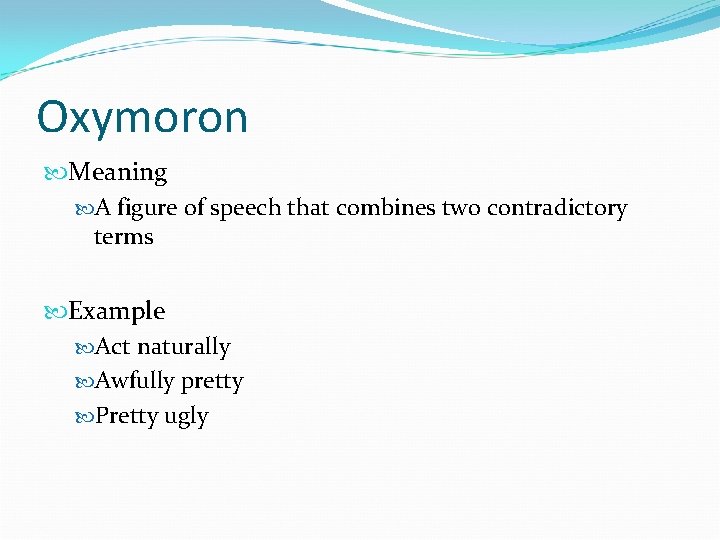 Oxymoron

Meaning

A figure of speech that combines two contradictory terms

Example

Act naturally

Awfully pretty

Pretty ugly